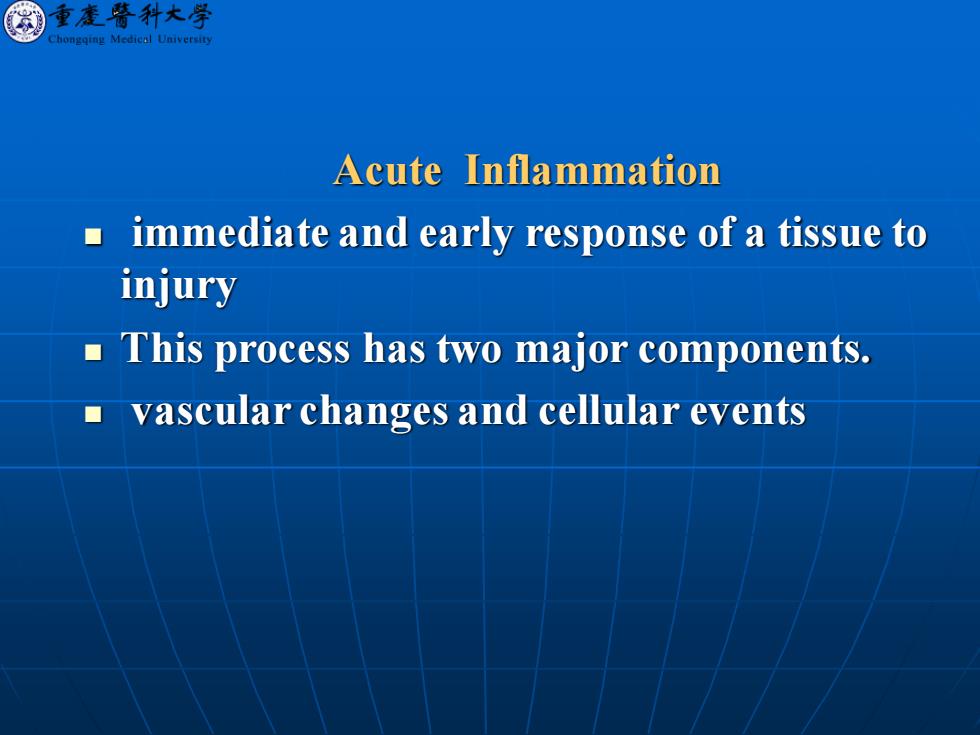 重慶醫科大學
Chongqing Medical University

Acute Inflammation

- immediate and early response of a tissue to injury
- This process has two major components.
- vascular changes and cellular events